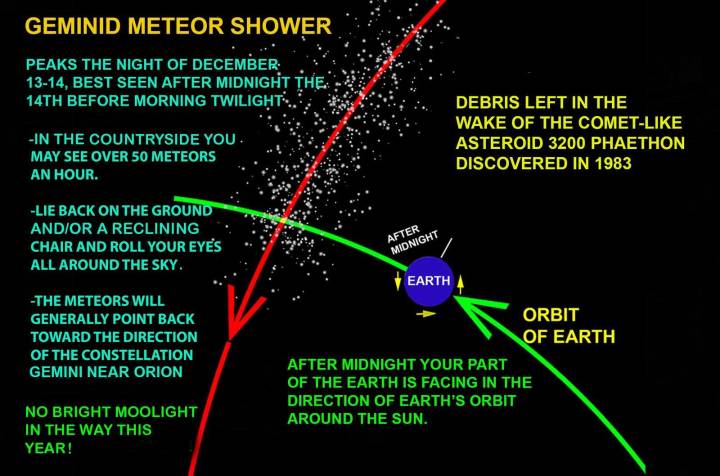 GEMINID METEOR SHOWER

PEAKS THE NIGHT OF DECEMBER 13-14, BEST SEEN AFTER MIDNIGHT THE 14TH BEFORE MORNING TWILIGHT

-IN THE COUNTRYSIDE YOU MAY SEE OVER 50 METEORS AN HOUR.

-LIE BACK ON THE GROUND AND/OR A RECLINING CHAIR AND ROLL YOUR EYES ALL AROUND THE SKY.

-THE METEORS WILL GENERALLY POINT BACK TOWARD THE DIRECTION OF THE CONSTELLATION GEMINI NEAR ORION

NO BRIGHT MOOLIGHT IN THE WAY THIS YEAR!

DEBRIS LEFT IN THE WAKE OF THE COMET-LIKE ASTEROID 3200 PHAETHON DISCOVERED IN 1983

AFTER MIDNIGHT

EARTH

ORBIT OF EARTH

AFTER MIDNIGHT YOUR PART OF THE EARTH IS FACING IN THE DIRECTION OF EARTH'S ORBIT AROUND THE SUN.